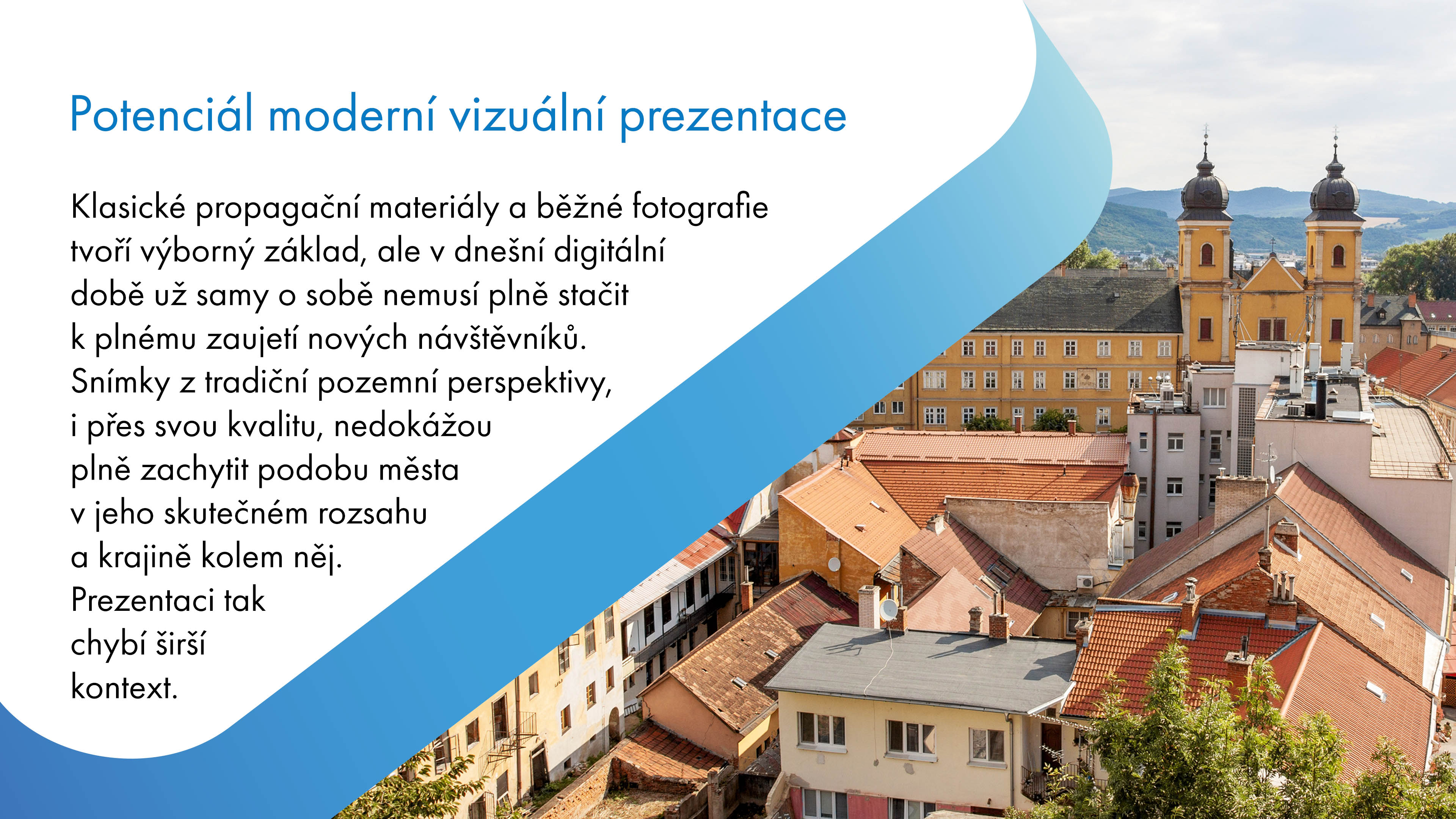 Potenciál moderní vizuální prezentace

Klasické propagační materiály a běžné fotografie tvoří výborný základ, ale v dnešní digitální době už samy o sobě nemusí plně stačit k plnému zaujetí nových návštěvníků. Snímky z tradiční pozemní perspektivy, i přes svou kvalitu, nedokážou plně zachytit podobu města v jeho skutečném rozsahu a krajině kolem něj. Prezentaci tak chybí širší kontext.